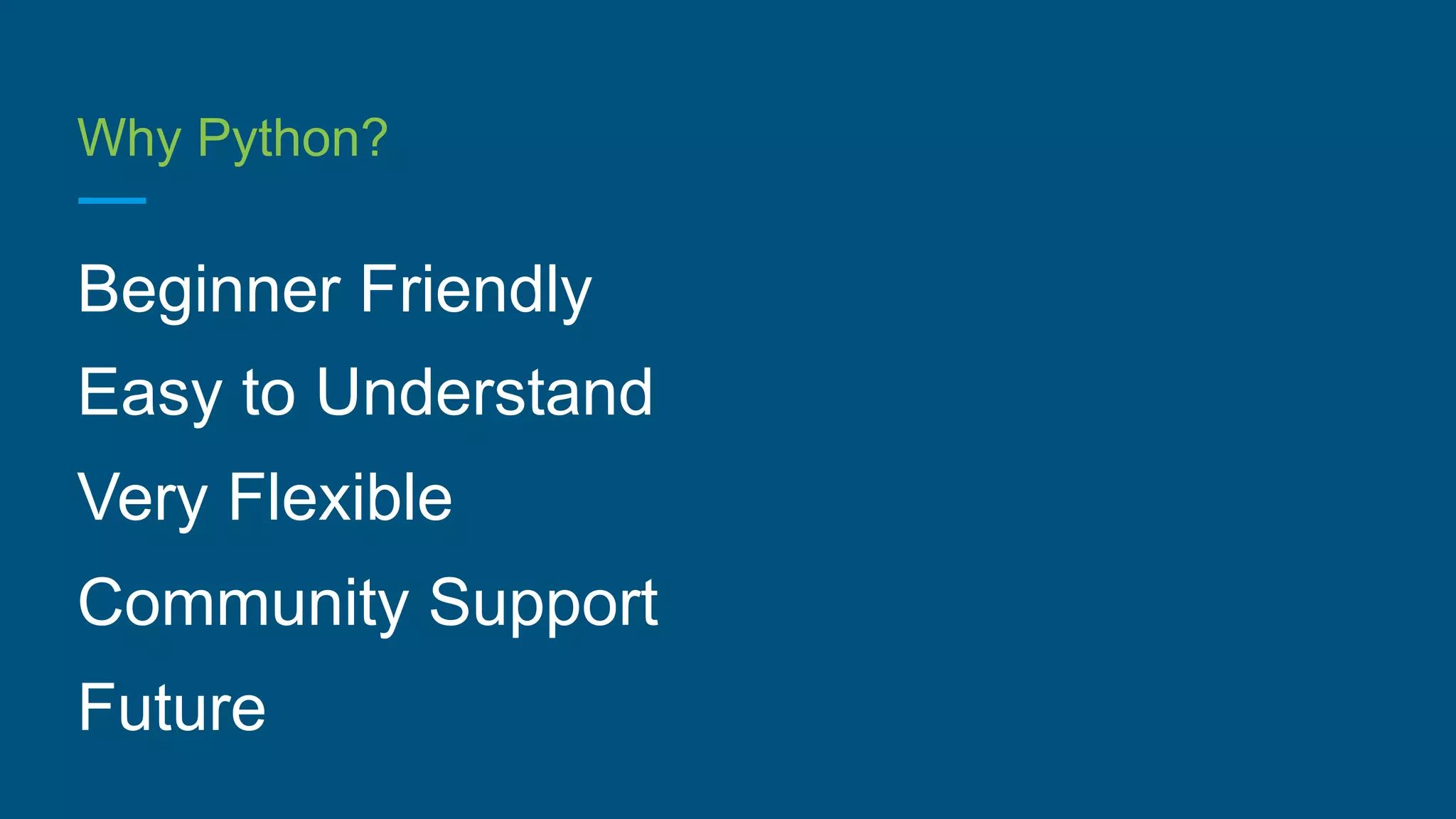 Why Python?

Beginner Friendly

Easy to Understand

Very Flexible

Community Support

Future